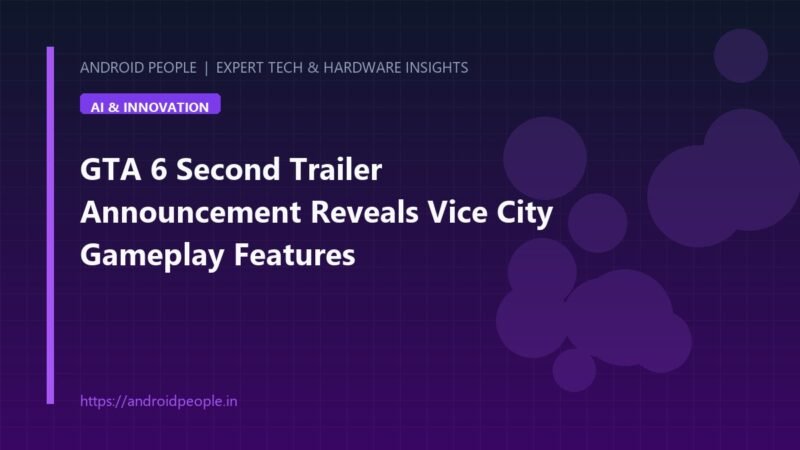 ANDROID PEOPLE | EXPERT TECH & HARDWARE INSIGHTS

AI & INNOVATION

GTA 6 Second Trailer Announcement Reveals Vice City Gameplay Features

https://androidpeople.in